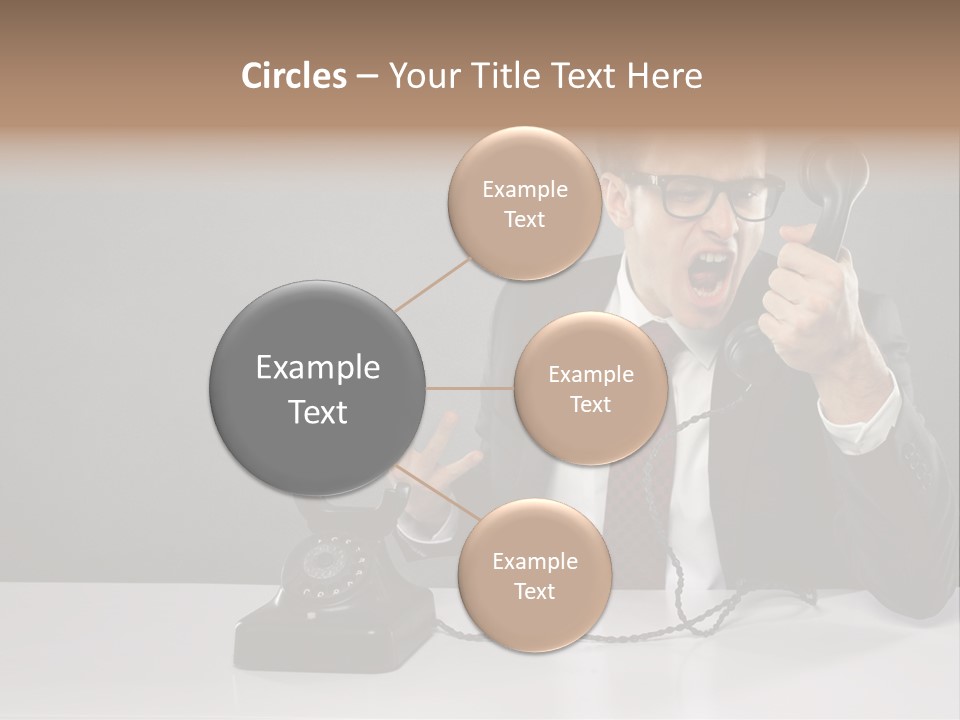 Circles – Your Title Text Here

Example Text

Example Text

Example Text

Example Text